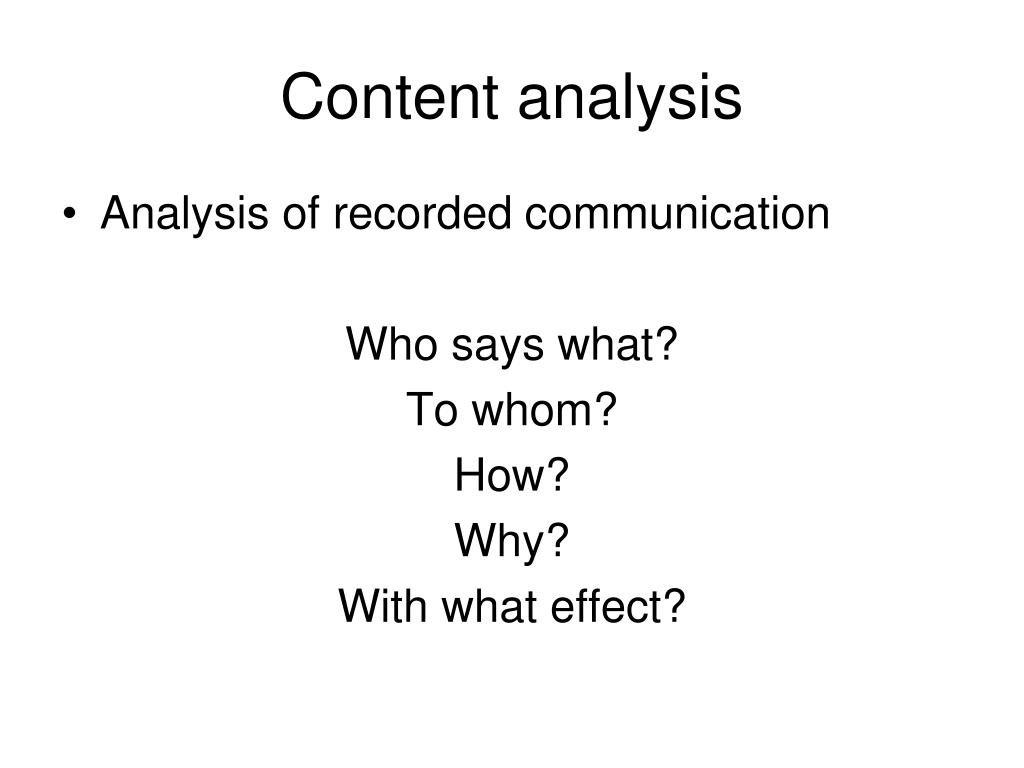 Content analysis

• Analysis of recorded communication

Who says what?
To whom?
How?
Why?
With what effect?